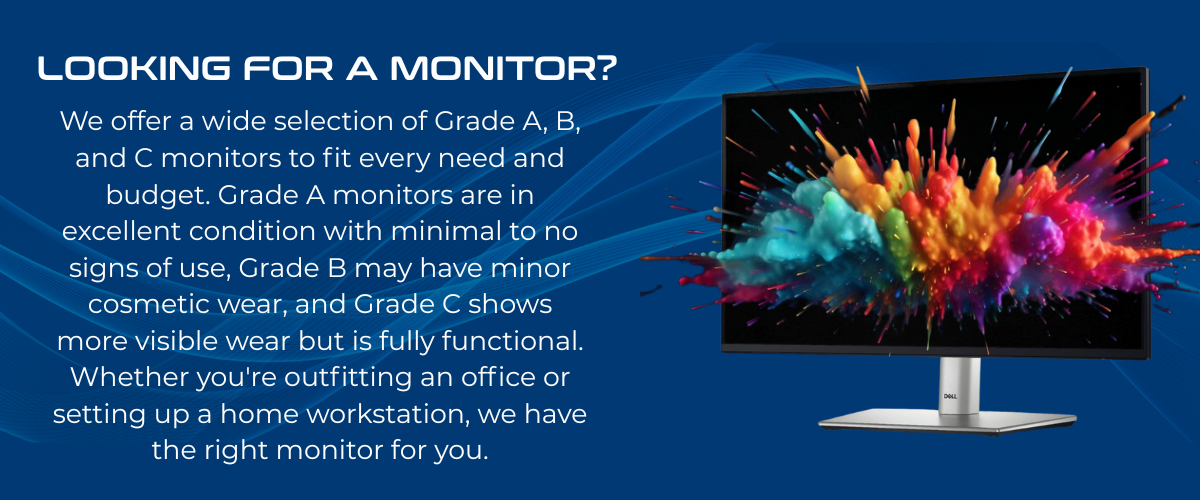 LOOKING FOR A MONITOR?

We offer a wide selection of Grade A, B, and C monitors to fit every need and budget. Grade A monitors are in excellent condition with minimal to no signs of use, Grade B may have minor cosmetic wear, and Grade C shows more visible wear but is fully functional. Whether you're outfitting an office or setting up a home workstation, we have the right monitor for you.

DELL